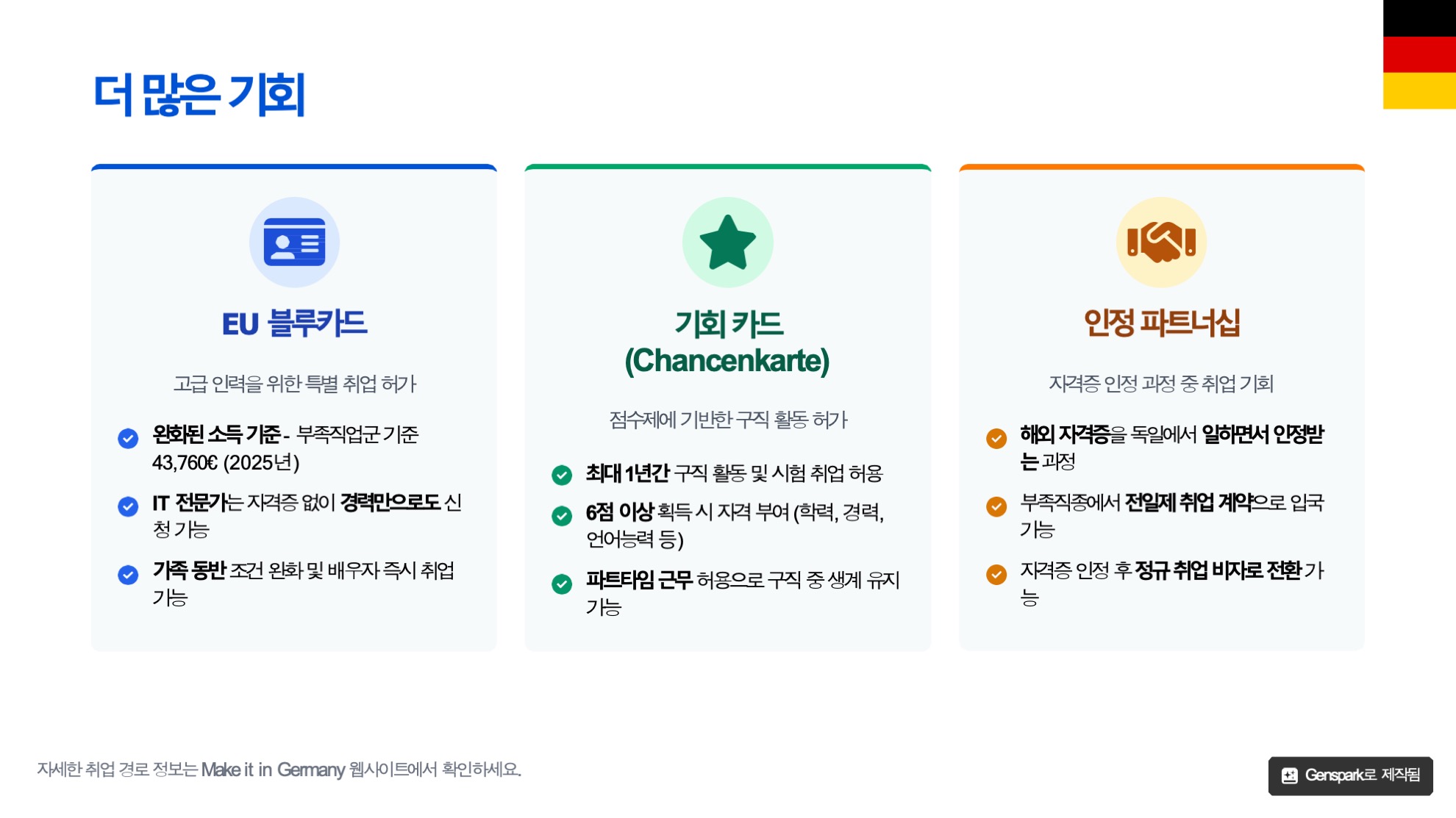 더 많은 기회

EU 블루카드

고급 인력을 위한 특별 취업 허가

완화된 소득 기준 - 부족직업군 기준 43,760€ (2025년)

IT 전문가는 자격증 없이 경력만으로도 신청 가능

가족 동반 조건 완화 및 배우자 즉시 취업 가능

기회 카드 (Chancenkarte)

점수제에 기반한 구직 활동 허가

최대 1년간 구직 활동 및 시험 취업 허용

6점 이상 획득 시 자격 부여 (학력, 경력, 언어능력 등)

파트타임 근무 허용으로 구직 중 생계 유지 가능

인정 파트너십

자격증 인정 과정 중 취업 기회

해외 자격증을 독일에서 일하면서 인정받는 과정

부족직종에서 전일제 취업 계약으로 입국 가능

자격증 인정 후 정규 취업 비자로 전환 가능

자세한 취업 경로 정보는 Make it in Germany 웹사이트에서 확인하세요.

Genspark로 제작됨